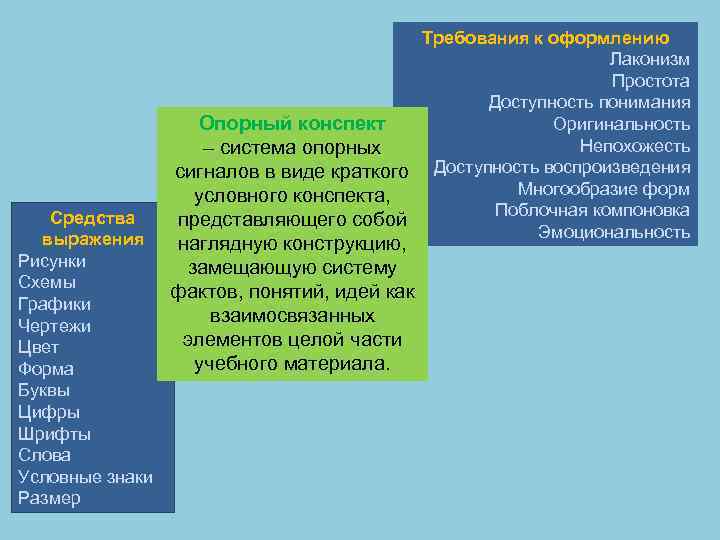 Требования к оформлению
Лаконизм
Простота
Доступность понимания
Оригинальность
Непохожесть
Доступность воспроизведения
Многообразие форм
Поблочная компоновка
Эмоциональность

Опорный конспект
– система опорных сигналов в виде краткого условного конспекта, представляющего собой наглядную конструкцию, замещающую систему фактов, понятий, идей как взаимосвязанных элементов целой части учебного материала.

Средства выражения
Рисунки
Схемы
Графики
Чертежи
Цвет
Форма
Буквы
Цифры
Шрифты
Слова
Условные знаки
Размер